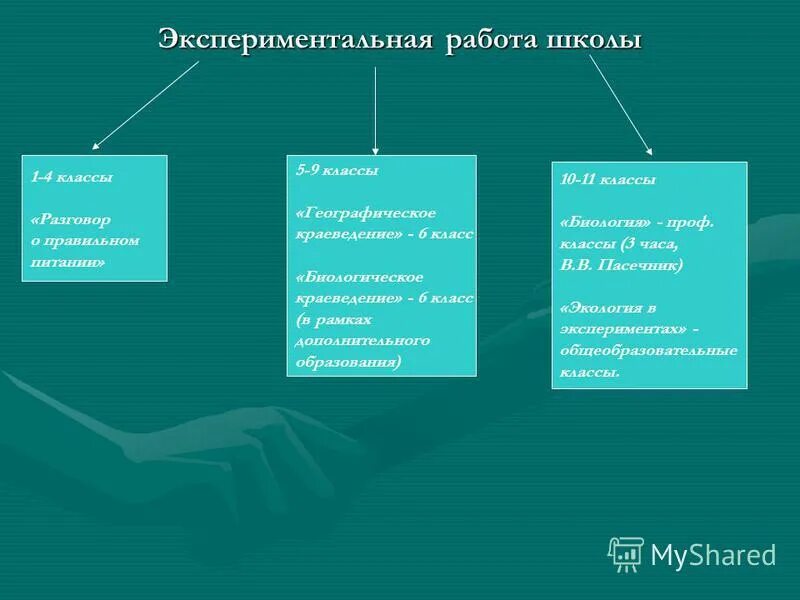 Экспериментальная работа школы

1-4 классы

«Разговор о правильном питании»

5-9 классы

«Географическое краеведение» - 6 класс

«Биологическое краеведение» - 6 класс (в рамках дополнительного образования)

10-11 классы

«Биология» - проф. классы (3 часа, В.В. Пасечник)

«Экология в экспериментах» - общеобразовательные классы.

MyShared